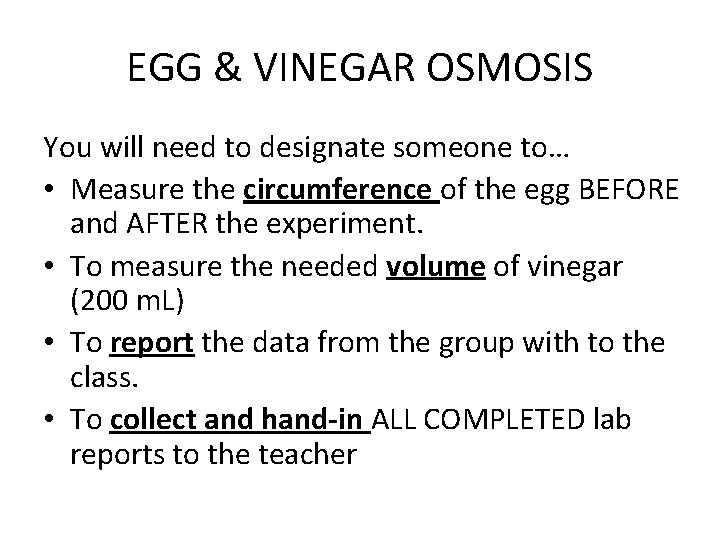 EGG & VINEGAR OSMOSIS

You will need to designate someone to…

• Measure the circumference of the egg BEFORE and AFTER the experiment.

• To measure the needed volume of vinegar (200 mL)

• To report the data from the group with to the class.

• To collect and hand-in ALL COMPLETED lab reports to the teacher